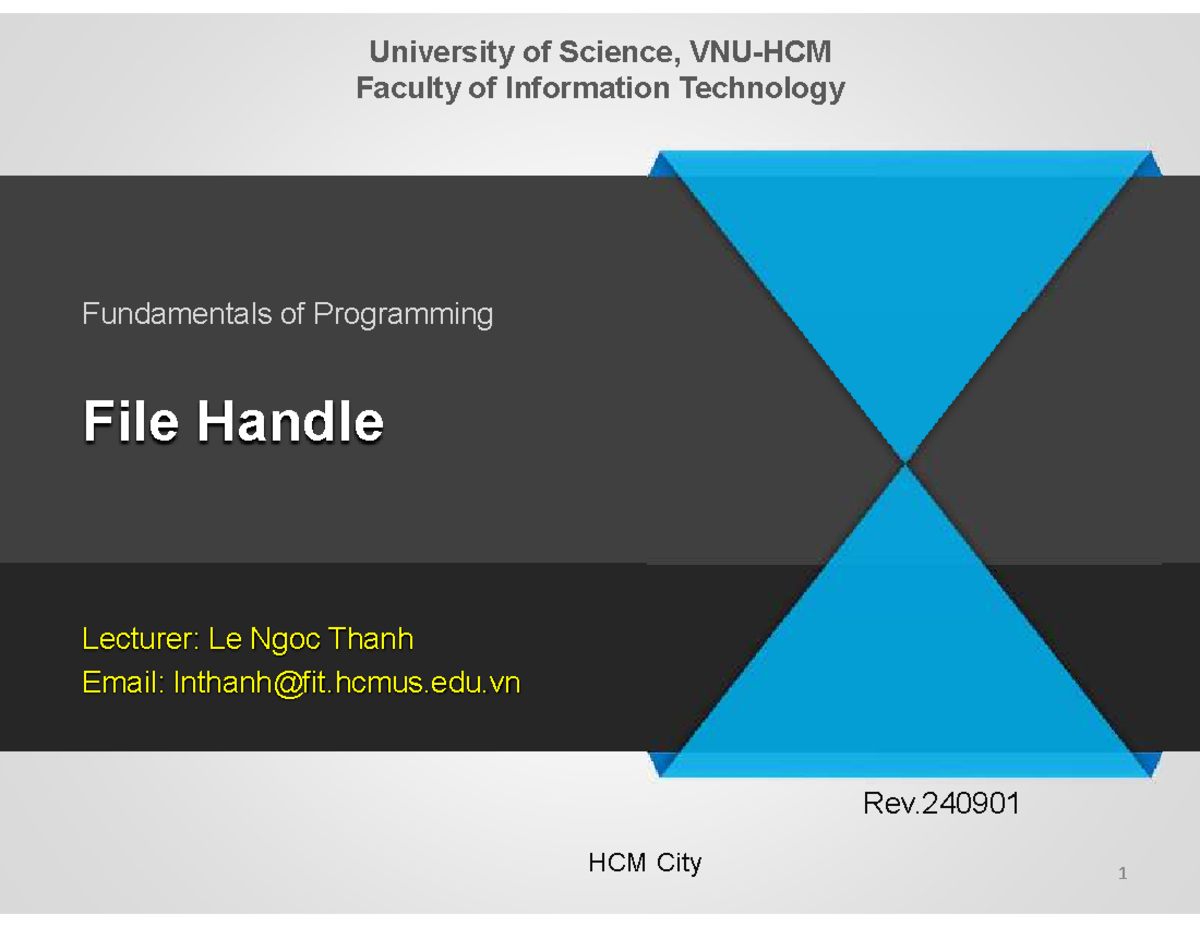 University of Science, VNU-HCM
Faculty of Information Technology

Fundamentals of Programming

File Handle

Lecturer: Le Ngoc Thanh
Email: lnthanh@fit.hcmus.edu.vn

Rev.240901

HCM City

1